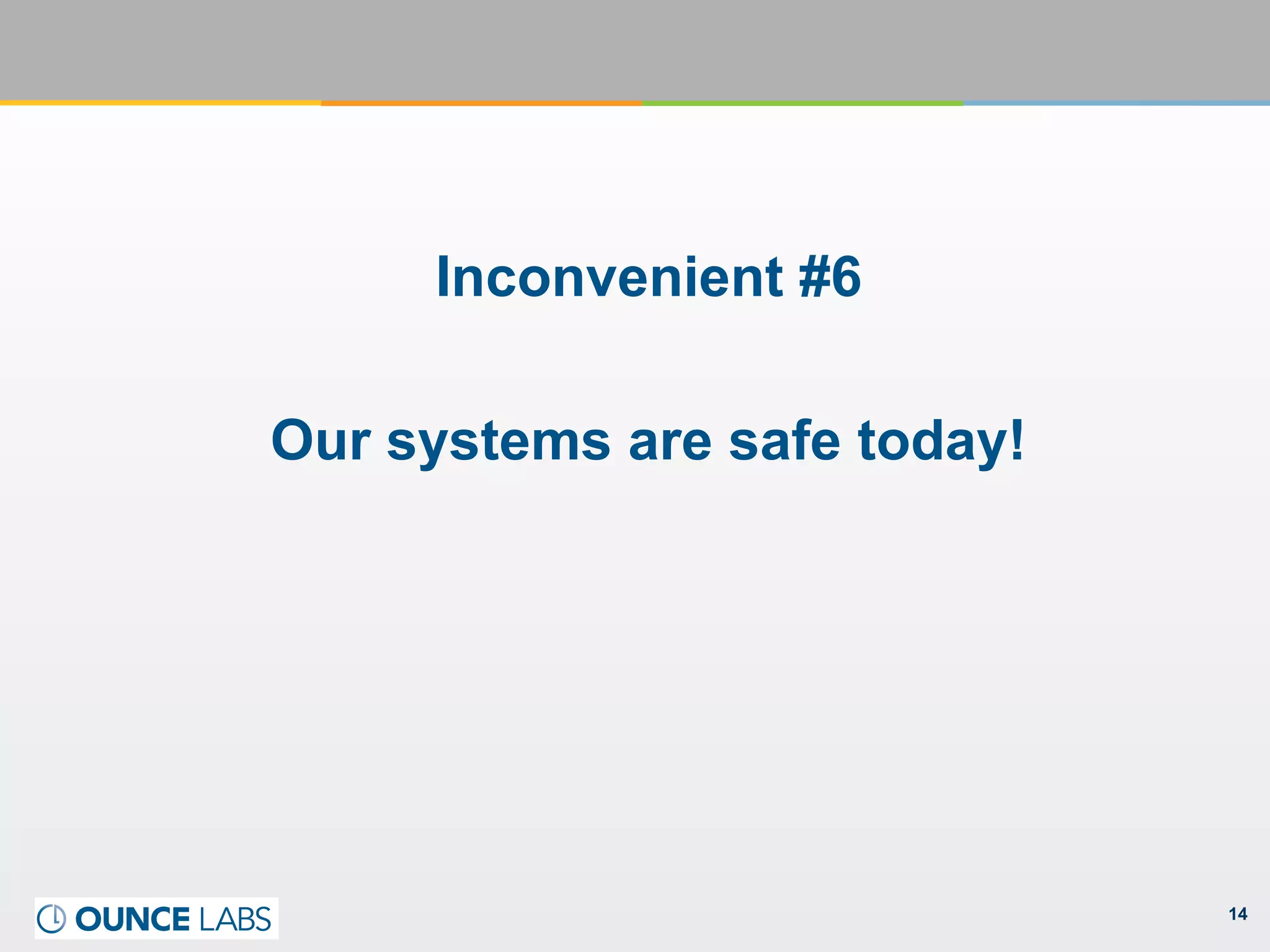 Inconvenient #6

Our systems are safe today!

OUNCE LABS

14